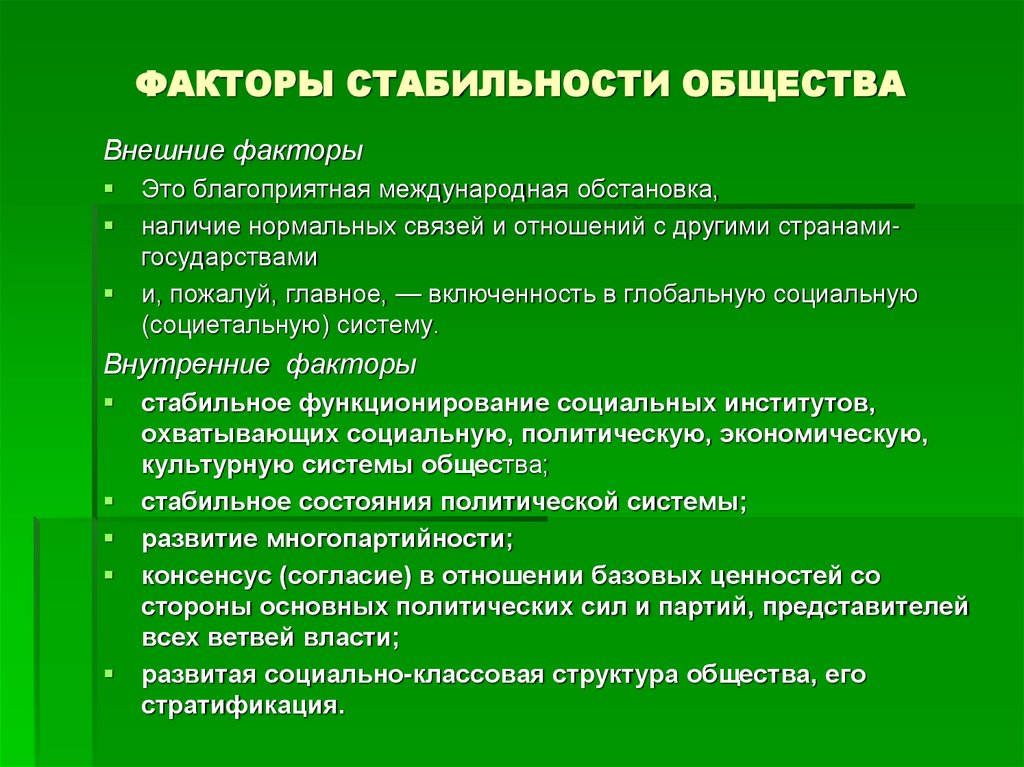 ФАКТОРЫ СТАБИЛЬНОСТИ ОБЩЕСТВА

Внешние факторы

▪ Это благоприятная международная обстановка,
▪ наличие нормальных связей и отношений с другими странами-государствами
▪ и, пожалуй, главное, — включенность в глобальную социальную (социетальную) систему.

Внутренние факторы

▪ стабильное функционирование социальных институтов, охватывающих социальную, политическую, экономическую, культурную системы общества;
▪ стабильное состояния политической системы;
▪ развитие многопартийности;
▪ консенсус (согласие) в отношении базовых ценностей со стороны основных политических сил и партий, представителей всех ветвей власти;
▪ развитая социально-классовая структура общества, его стратификация.